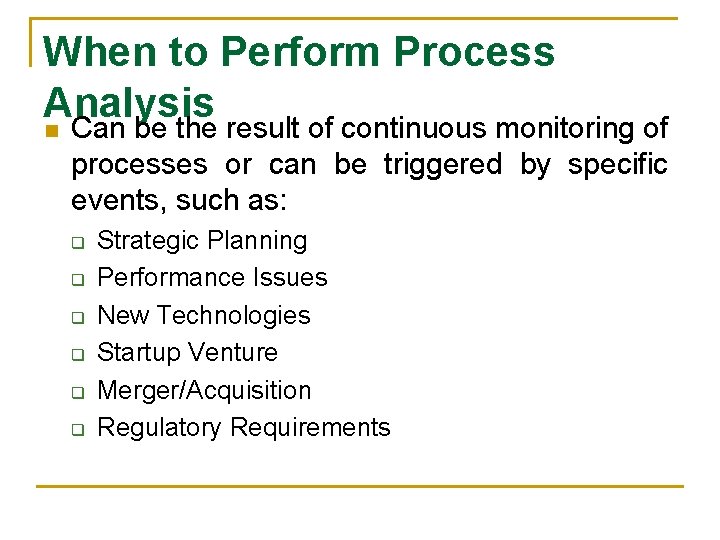 When to Perform Process Analysis

Can be the result of continuous monitoring of processes or can be triggered by specific events, such as:

Strategic Planning
Performance Issues
New Technologies
Startup Venture
Merger/Acquisition
Regulatory Requirements